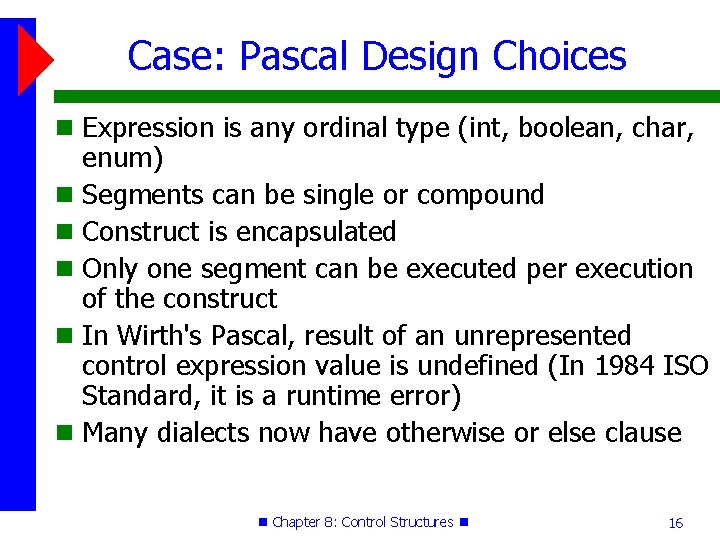 Case: Pascal Design Choices

Expression is any ordinal type (int, boolean, char, enum)

Segments can be single or compound

Construct is encapsulated

Only one segment can be executed per execution of the construct

In Wirth's Pascal, result of an unrepresented control expression value is undefined (In 1984 ISO Standard, it is a runtime error)

Many dialects now have otherwise or else clause

Chapter 8: Control Structures

16